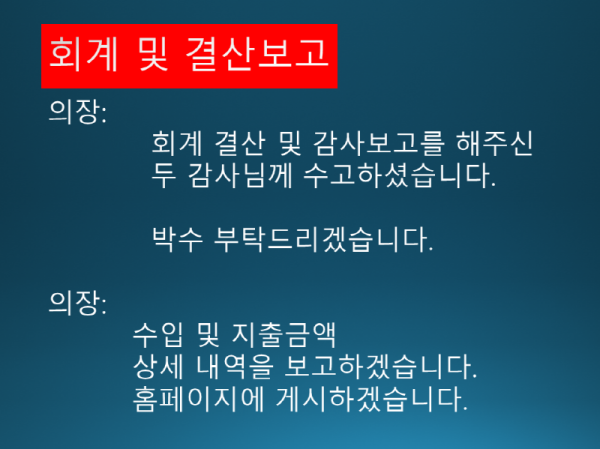 회계 및 결산보고

의장:

회계 결산 및 감사보고를 해주신 두 감사님께 수고하셨습니다.

박수 부탁드리겠습니다.

의장:

수입 및 지출금액
상세 내역을 보고하겠습니다.
홈페이지에 게시하겠습니다.